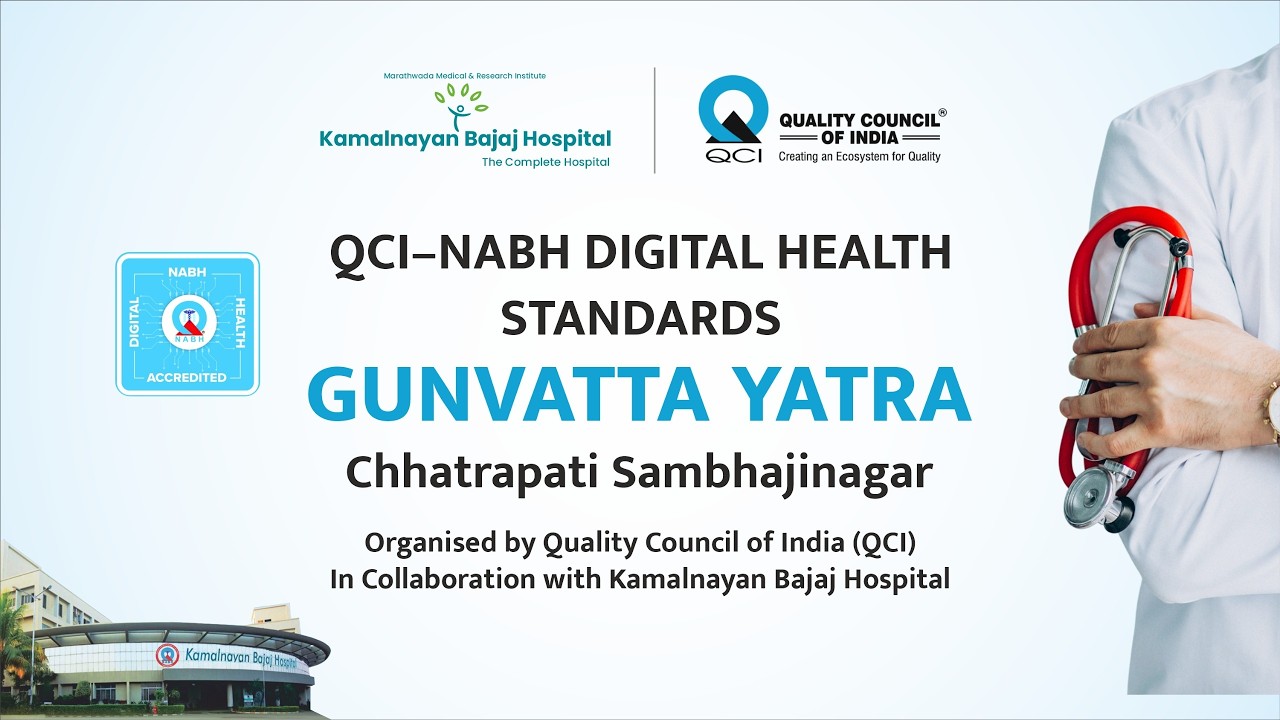 Marathwada Medical & Research Institute
Kamalnayan Bajaj Hospital
The Complete Hospital

QCI
QUALITY COUNCIL® OF INDIA
Creating an Ecosystem for Quality

NABH
DIGITAL
HEALTH
NABH
ACCREDITED

QCI–NABH DIGITAL HEALTH STANDARDS
GUNVATTA YATRA
Chhatrapati Sambhajinagar

Organised by Quality Council of India (QCI)
In Collaboration with Kamalnayan Bajaj Hospital

Kamalnayan Bajaj Hospital